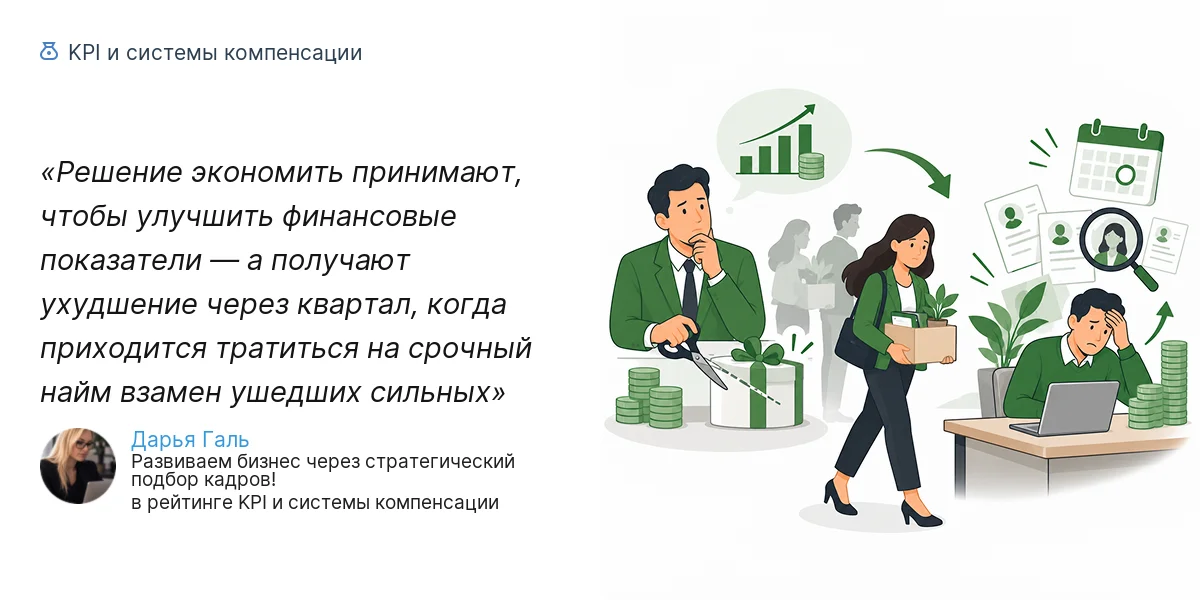 KPI и системы компенсации

«Решение экономить принимают, чтобы улучшить финансовые показатели — а получают ухудшение через квартал, когда приходится тратиться на срочный найм взамен ушедших сильных»

Дарья Галь
Развиваем бизнес через стратегический подбор кадров!
в рейтинге KPI и системы компенсации